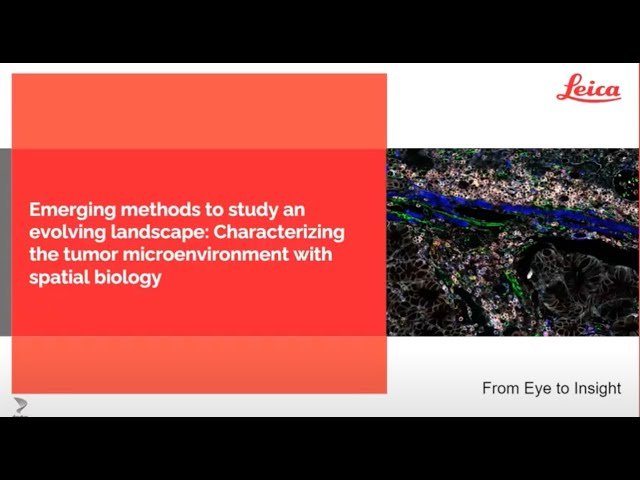 Leica

Emerging methods to study an evolving landscape: Characterizing the tumor microenvironment with spatial biology

From Eye to Insight